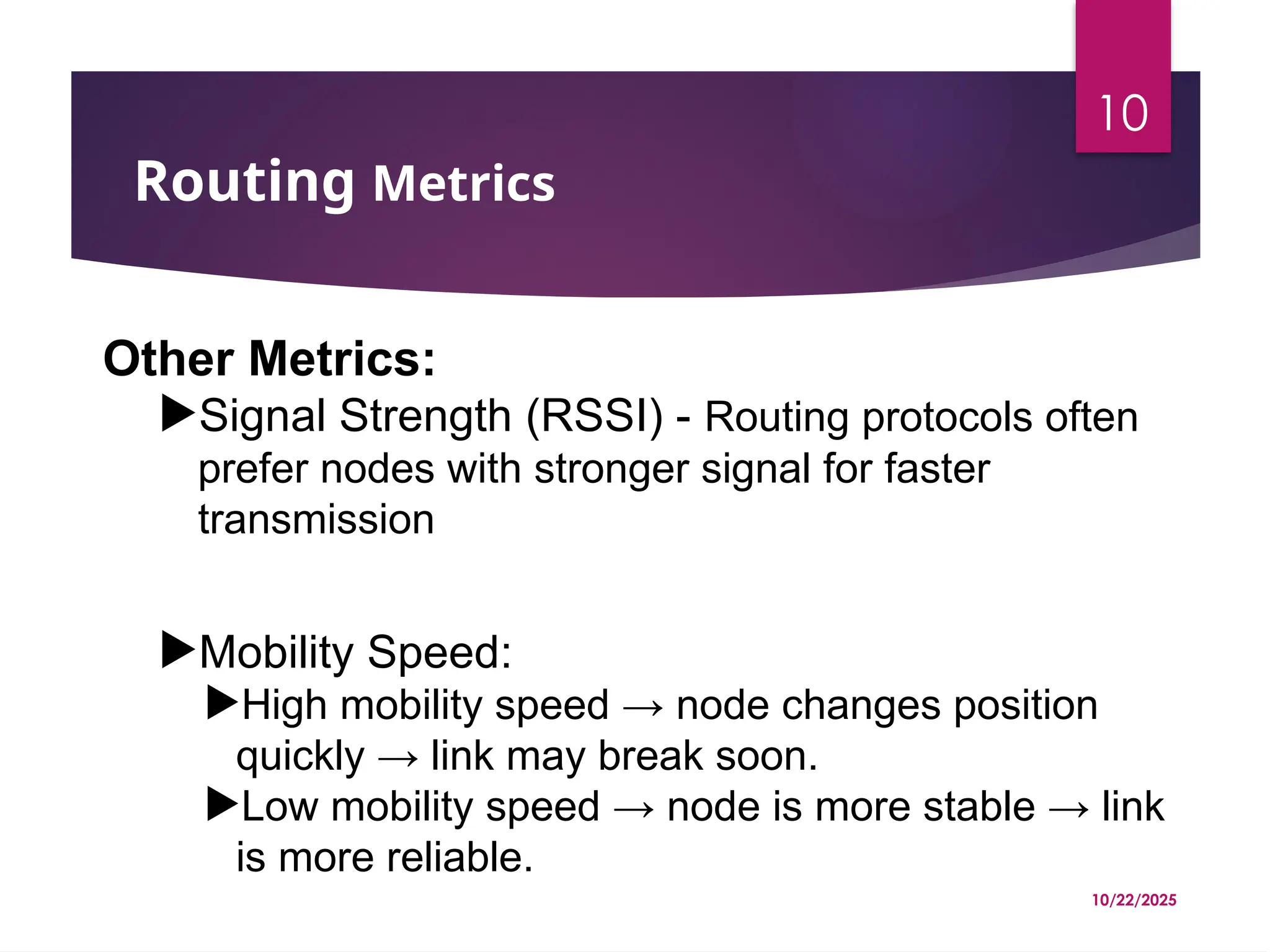 10

Routing Metrics

Other Metrics:

▶Signal Strength (RSSI) - Routing protocols often prefer nodes with stronger signal for faster transmission

▶Mobility Speed:

▶High mobility speed → node changes position quickly → link may break soon.

▶Low mobility speed → node is more stable → link is more reliable.

10/22/2025